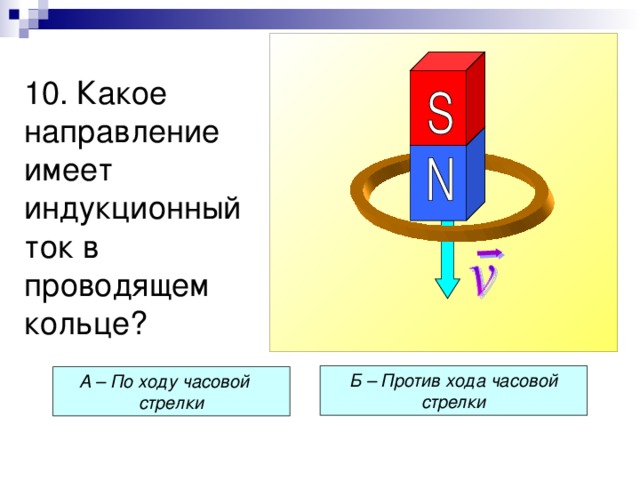 10. Какое направление имеет индукционный ток в проводящем кольце?

S

N

$\vec{v}$

А – По ходу часовой стрелки

Б – Против хода часовой стрелки